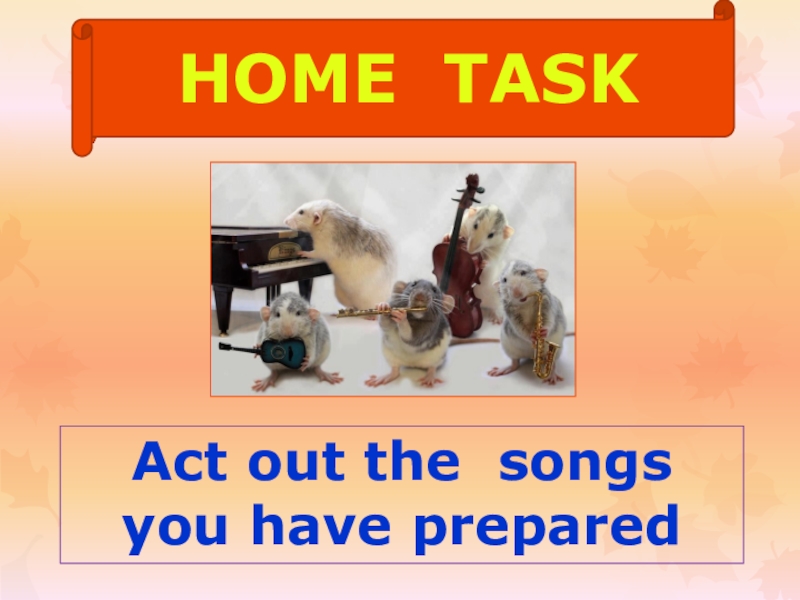 HOME TASK

Act out the songs you have prepared